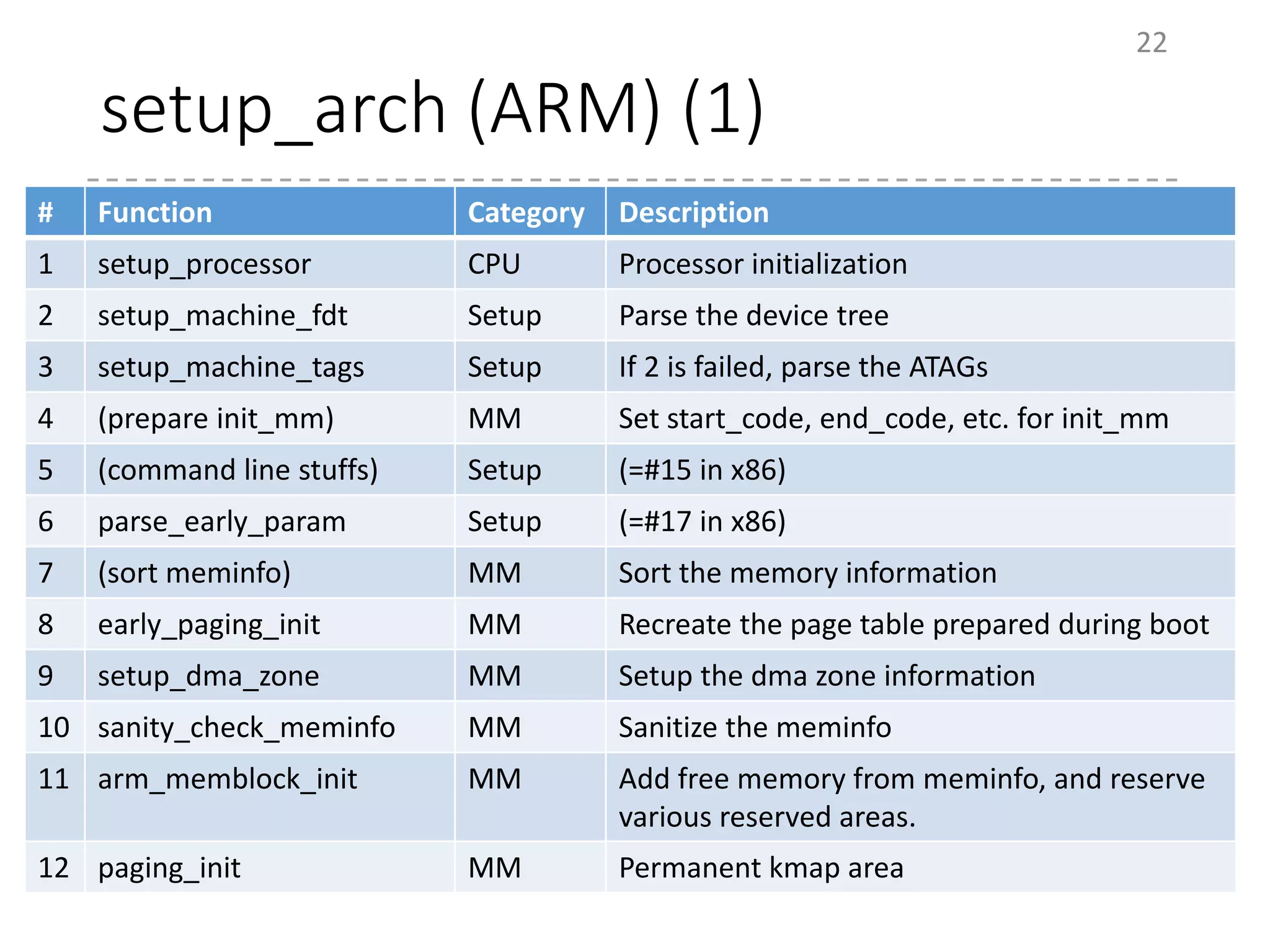 22

setup_arch (ARM) (1)

| # | Function | Category | Description |
|---|---|---|---|
| 1 | setup_processor | CPU | Processor initialization |
| 2 | setup_machine_fdt | Setup | Parse the device tree |
| 3 | setup_machine_tags | Setup | If 2 is failed, parse the ATAGs |
| 4 | (prepare init_mm) | MM | Set start_code, end_code, etc. for init_mm |
| 5 | (command line stuffs) | Setup | (=#15 in x86) |
| 6 | parse_early_param | Setup | (=#17 in x86) |
| 7 | (sort meminfo) | MM | Sort the memory information |
| 8 | early_paging_init | MM | Recreate the page table prepared during boot |
| 9 | setup_dma_zone | MM | Setup the dma zone information |
| 10 | sanity_check_meminfo | MM | Sanitize the meminfo |
| 11 | arm_memblock_init | MM | Add free memory from meminfo, and reserve various reserved areas. |
| 12 | paging_init | MM | Permanent kmap area |